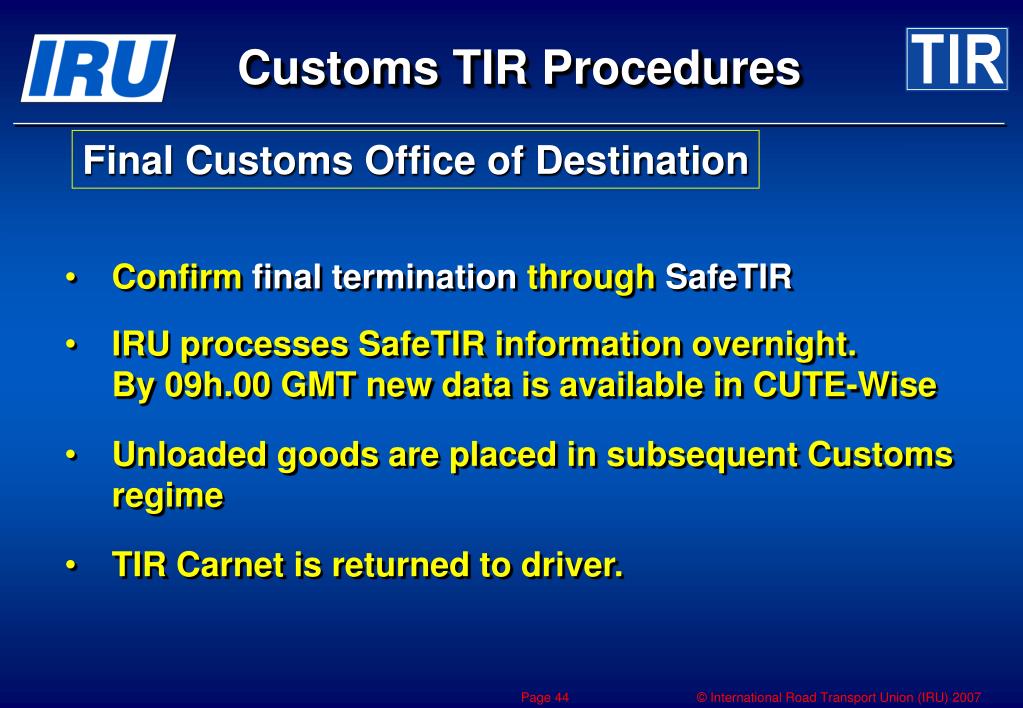 IRU

Customs TIR Procedures

TIR

Final Customs Office of Destination

• Confirm final termination through SafeTIR

• IRU processes SafeTIR information overnight. By 09h.00 GMT new data is available in CUTE-Wise

• Unloaded goods are placed in subsequent Customs regime

• TIR Carnet is returned to driver.

Page 44

© International Road Transport Union (IRU) 2007